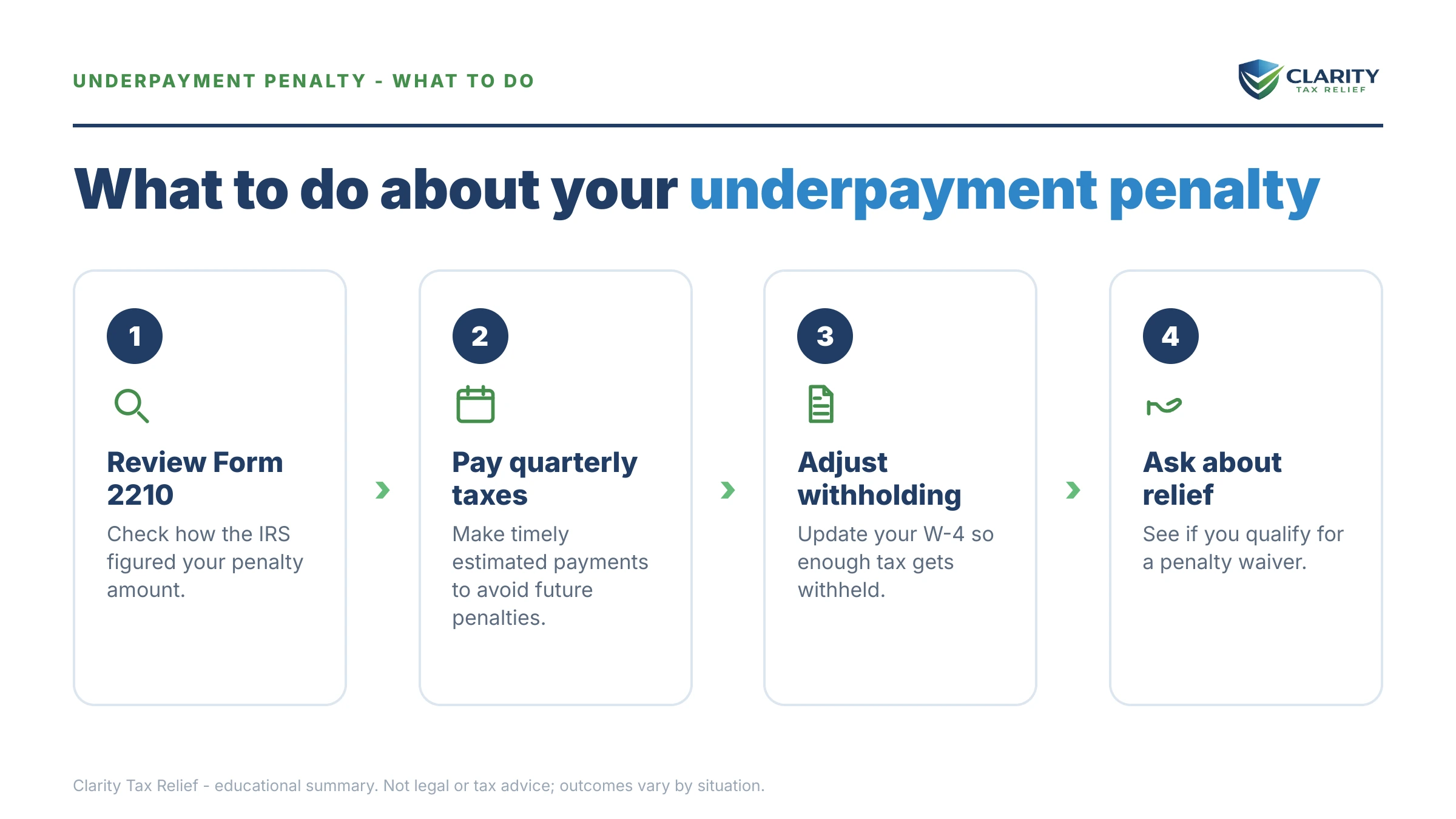 UNDERPAYMENT PENALTY - WHAT TO DO

CLARITY
TAX RELIEF

What to do about your underpayment penalty

1

Review Form 2210

Check how the IRS figured your penalty amount.

2

Pay quarterly taxes

Make timely estimated payments to avoid future penalties.

3

Adjust withholding

Update your W-4 so enough tax gets withheld.

4

Ask about relief

See if you qualify for a penalty waiver.

Clarity Tax Relief - educational summary. Not legal or tax advice; outcomes vary by situation.